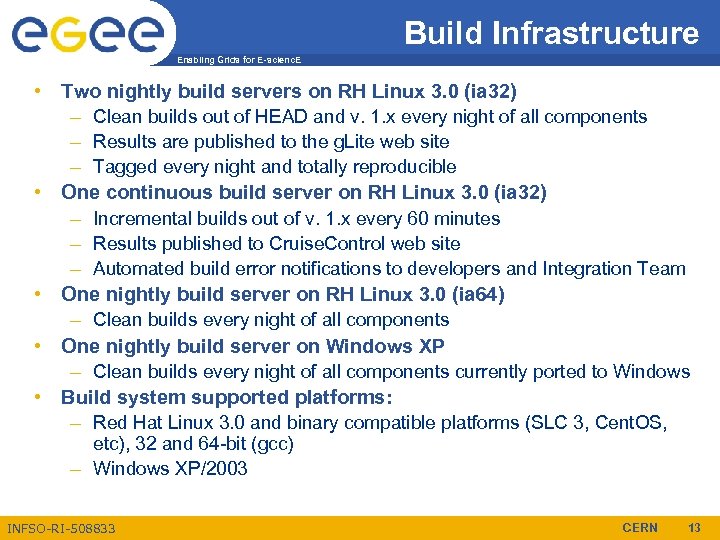 egee

Enabling Grids for E-sciencE

Build Infrastructure

• Two nightly build servers on RH Linux 3.0 (ia32)
– Clean builds out of HEAD and v. 1.x every night of all components
– Results are published to the gLite web site
– Tagged every night and totally reproducible
• One continuous build server on RH Linux 3.0 (ia32)
– Incremental builds out of v. 1.x every 60 minutes
– Results published to CruiseControl web site
– Automated build error notifications to developers and Integration Team
• One nightly build server on RH Linux 3.0 (ia64)
– Clean builds every night of all components
• One nightly build server on Windows XP
– Clean builds every night of all components currently ported to Windows
• Build system supported platforms:
– Red Hat Linux 3.0 and binary compatible platforms (SLC 3, CentOS, etc), 32 and 64-bit (gcc)
– Windows XP/2003

INFSO-RI-508833

CERN

13